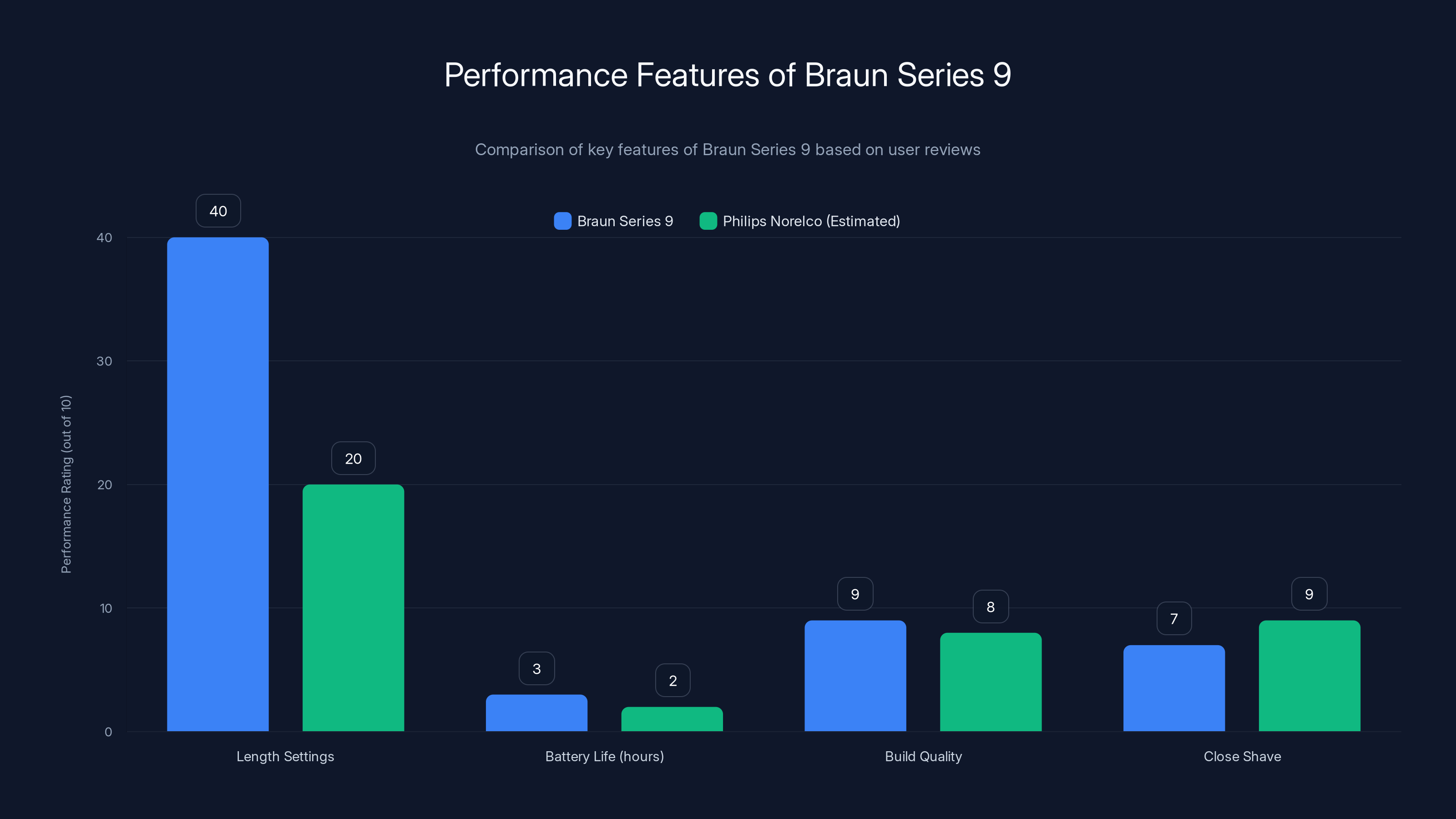 Performance Features of Braun Series 9

Comparison of key features of Braun Series 9 based on user reviews

Braun Series 9 Philips Norelco (Estimated)

Performance Rating (out of 10)

40
30
20
10
0

40
20
3
2
9
8
7
9

Length Settings
Battery Life (hours)
Build Quality
Close Shave